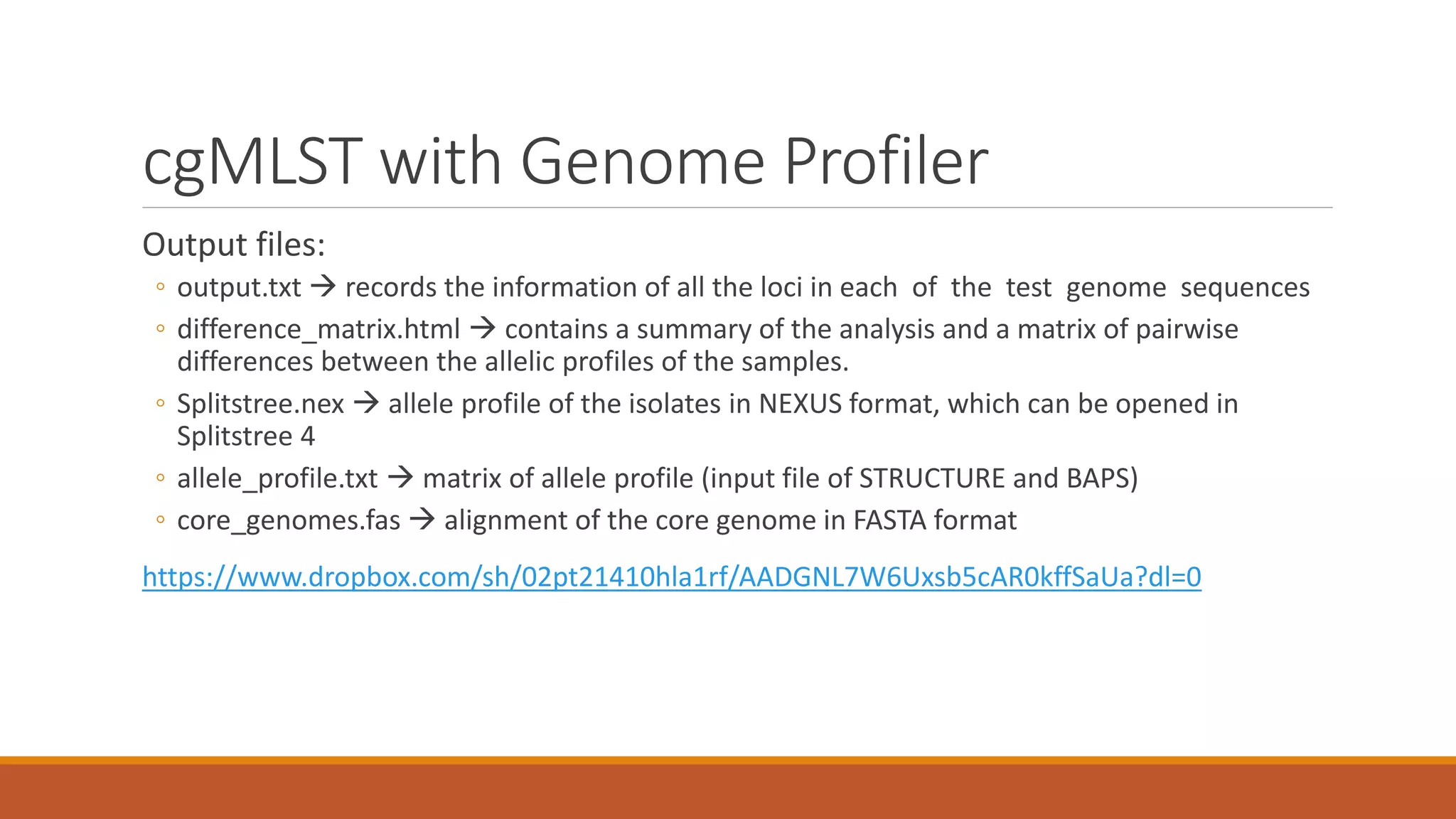 cgMLST with Genome Profiler

Output files:

◦ output.txt → records the information of all the loci in each of the test genome sequences
◦ difference_matrix.html → contains a summary of the analysis and a matrix of pairwise differences between the allelic profiles of the samples.
◦ Splitstree.nex → allele profile of the isolates in NEXUS format, which can be opened in Splitstree 4
◦ allele_profile.txt → matrix of allele profile (input file of STRUCTURE and BAPS)
◦ core_genomes.fas → alignment of the core genome in FASTA format

https://www.dropbox.com/sh/02pt21410hla1rf/AADGNL7W6Uxsb5cAR0kffSaUa?dl=0